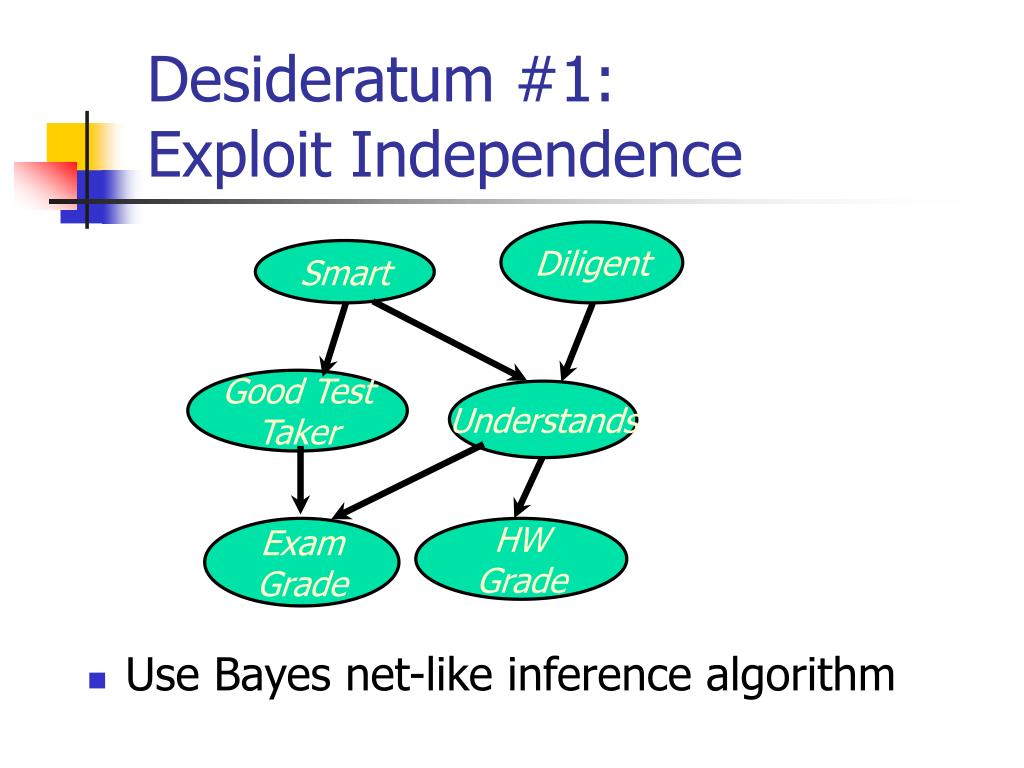 Desideratum #1:
Exploit Independence

Smart

Diligent

Good Test Taker

Understands

Exam Grade

HW Grade

Use Bayes net-like inference algorithm